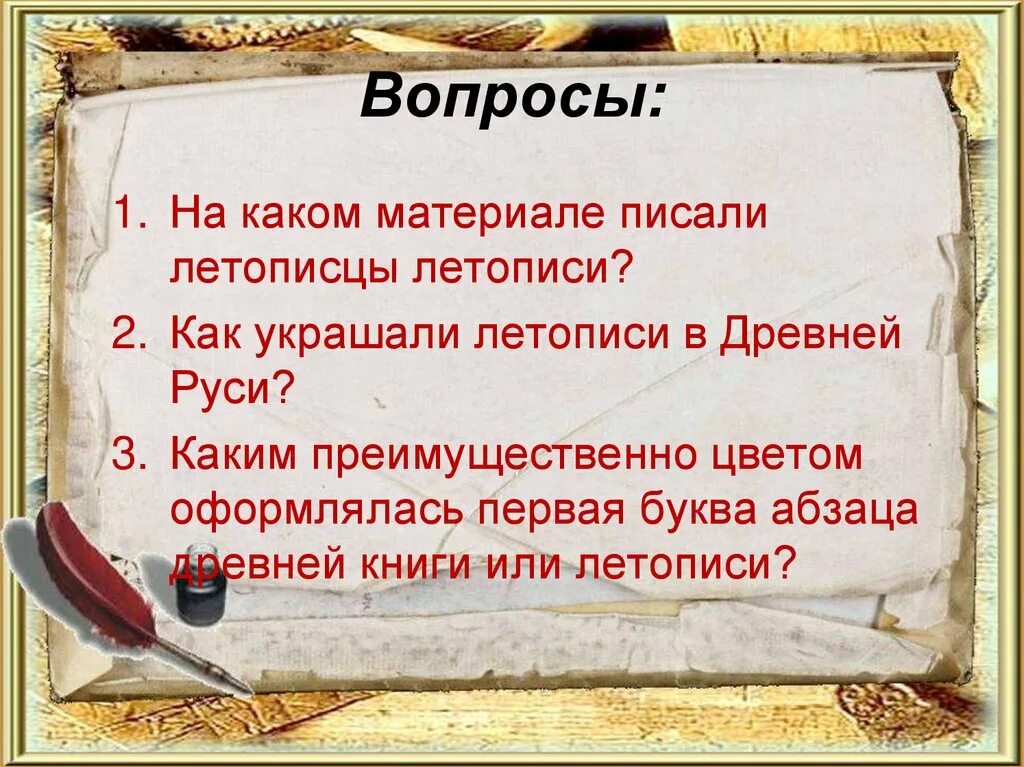 Вопросы:

1. На каком материале писали летописцы летописи?
2. Как украшали летописи в Древней Руси?
3. Каким преимущественно цветом оформлялась первая буква абзаца древней книги или летописи?